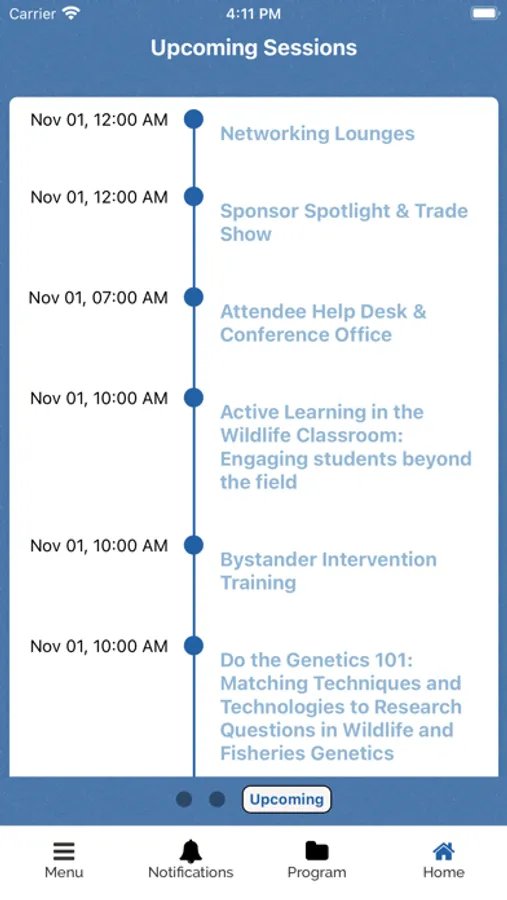 Carrier 4:11 PM

Upcoming Sessions

Nov 01, 12:00 AM
Networking Lounges

Nov 01, 12:00 AM
Sponsor Spotlight & Trade Show

Nov 01, 07:00 AM
Attendee Help Desk & Conference Office

Nov 01, 10:00 AM
Active Learning in the Wildlife Classroom: Engaging students beyond the field

Nov 01, 10:00 AM
Bystander Intervention Training

Nov 01, 10:00 AM
Do the Genetics 101: Matching Techniques and Technologies to Research Questions in Wildlife and Fisheries Genetics

Upcoming

Menu
Notifications
Program
Home